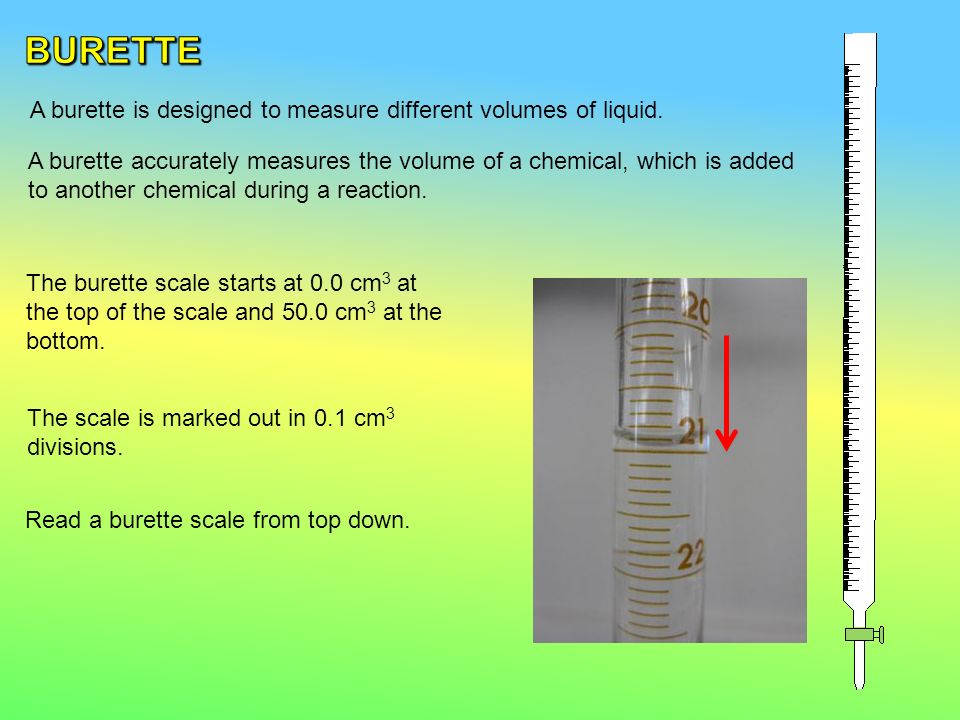 BURETTE

A burette is designed to measure different volumes of liquid.

A burette accurately measures the volume of a chemical, which is added to another chemical during a reaction.

The burette scale starts at 0.0 $cm^3$ at the top of the scale and 50.0 $cm^3$ at the bottom.

The scale is marked out in 0.1 $cm^3$ divisions.

Read a burette scale from top down.

20

21

22